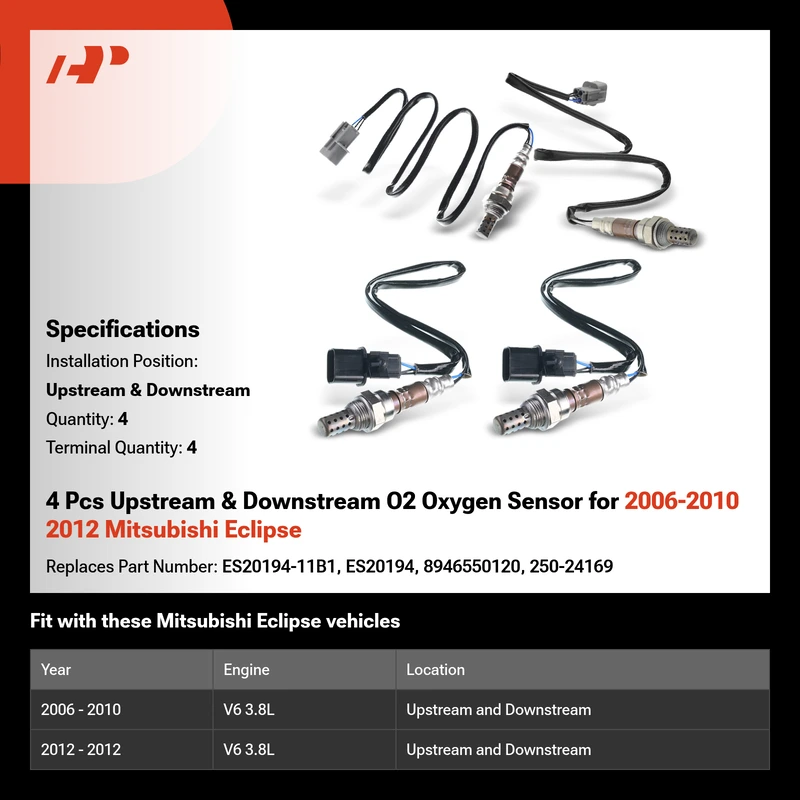 Specifications

Installation Position:

Upstream & Downstream

Quantity: 4

Terminal Quantity: 4

4 Pcs Upstream & Downstream O2 Oxygen Sensor for 2006-2010 2012 Mitsubishi Eclipse

Replaces Part Number: ES20194-11B1, ES20194, 8946550120, 250-24169

Fit with these Mitsubishi Eclipse vehicles

| Year | Engine | Location |
|---|---|---|
| 2006 - 2010 | V6 3.8L | Upstream and Downstream |
| 2012 - 2012 | V6 3.8L | Upstream and Downstream |